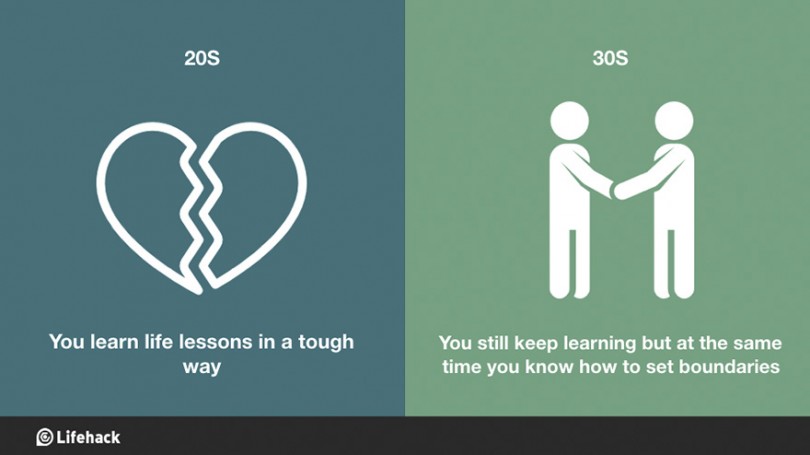 20S

You learn life lessons in a tough way

30S

You still keep learning but at the same time you know how to set boundaries

Lifehack